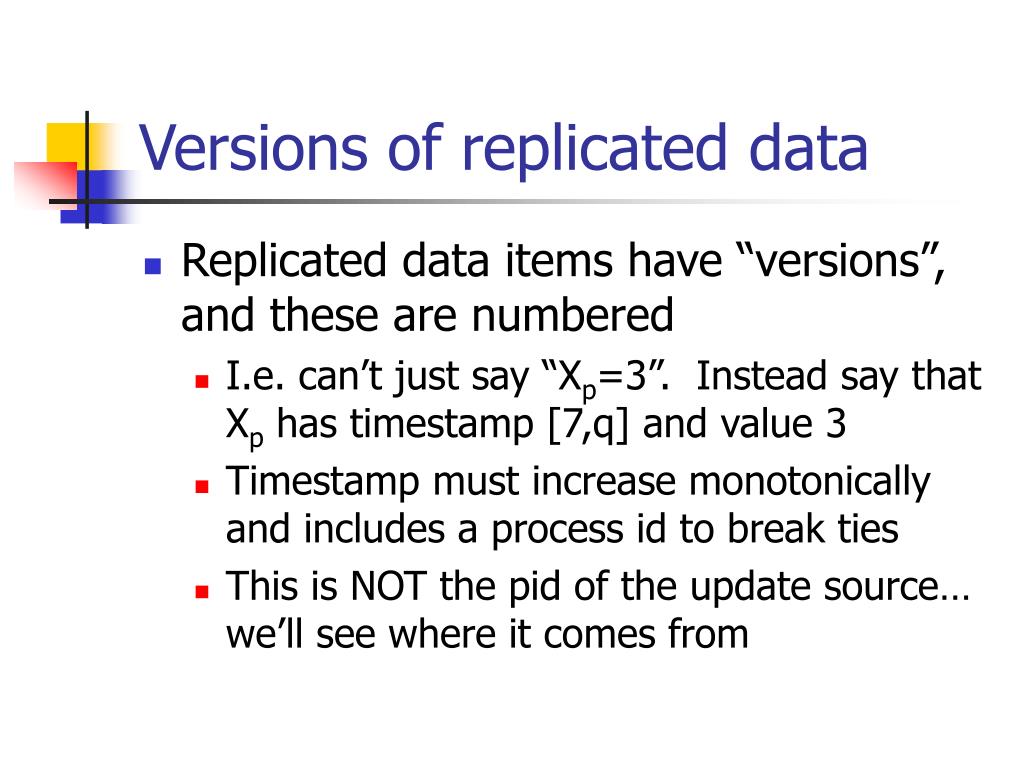 Versions of replicated data

Replicated data items have “versions”, and these are numbered

I.e. can’t just say “$X_p$=3”. Instead say that $X_p$ has timestamp [7,q] and value 3

Timestamp must increase monotonically and includes a process id to break ties

This is NOT the pid of the update source… we’ll see where it comes from